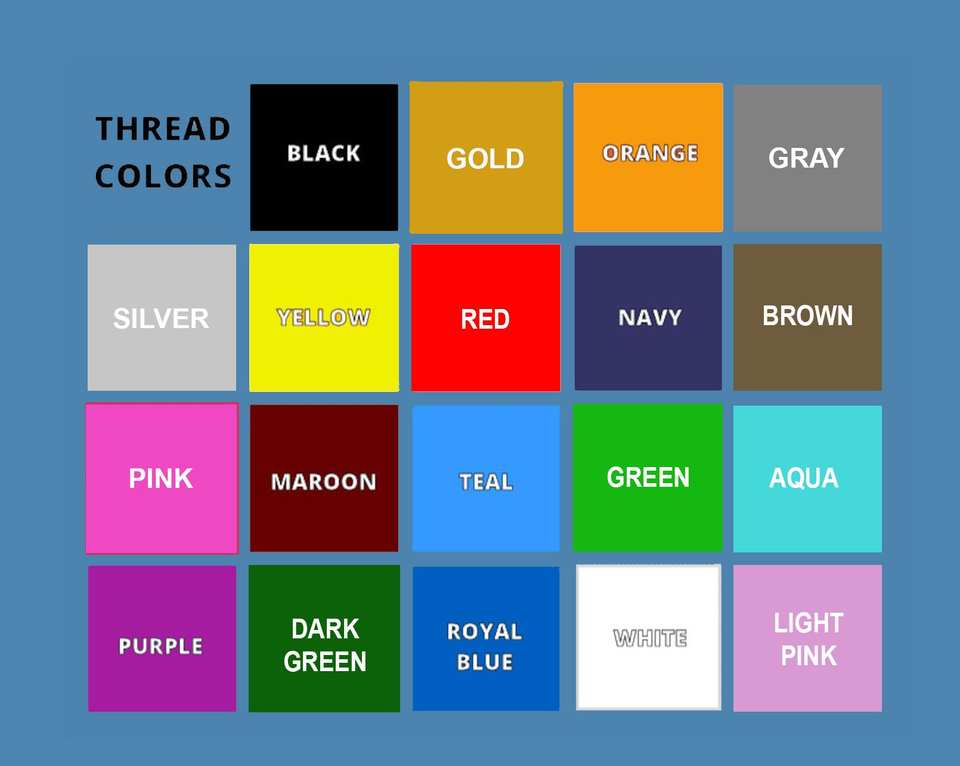 THREAD COLORS

BLACK

GOLD

ORANGE

GRAY

SILVER

YELLOW

RED

NAVY

BROWN

PINK

MAROON

TEAL

GREEN

AQUA

PURPLE

DARK GREEN

ROYAL BLUE

WHITE

LIGHT PINK